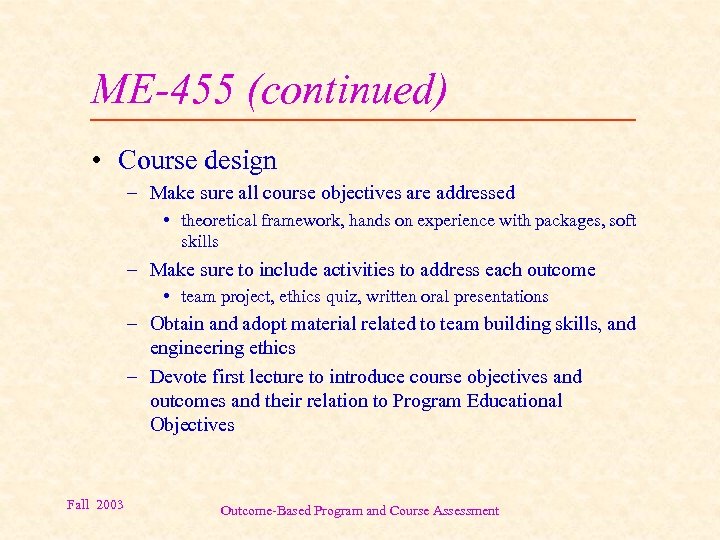 ME-455 (continued)

• Course design

– Make sure all course objectives are addressed

• theoretical framework, hands on experience with packages, soft skills

– Make sure to include activities to address each outcome

• team project, ethics quiz, written oral presentations

– Obtain and adopt material related to team building skills, and engineering ethics

– Devote first lecture to introduce course objectives and outcomes and their relation to Program Educational Objectives

Fall 2003

Outcome-Based Program and Course Assessment